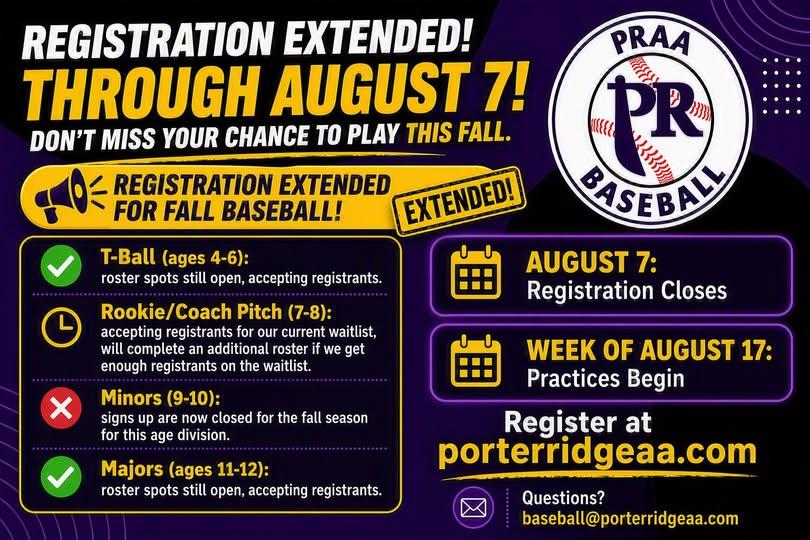 REGISTRATION EXTENDED!
THROUGH AUGUST 7!
DON'T MISS YOUR CHANCE TO PLAY THIS FALL.

PRAA
PR
BASEBALL

REGISTRATION EXTENDED FOR FALL BASEBALL!
EXTENDED!

T-Ball (ages 4-6):
roster spots still open, accepting registrants.

Rookie/Coach Pitch (7-8):
accepting registrants for our current waitlist, will complete an additional roster if we get enough registrants on the waitlist.

Minors (9-10):
signs up are now closed for the fall season for this age division.

Majors (ages 11-12):
roster spots still open, accepting registrants.

AUGUST 7:
Registration Closes

WEEK OF AUGUST 17:
Practices Begin

Register at
porterridgeaa.com

Questions?
baseball@porterridgeaa.com